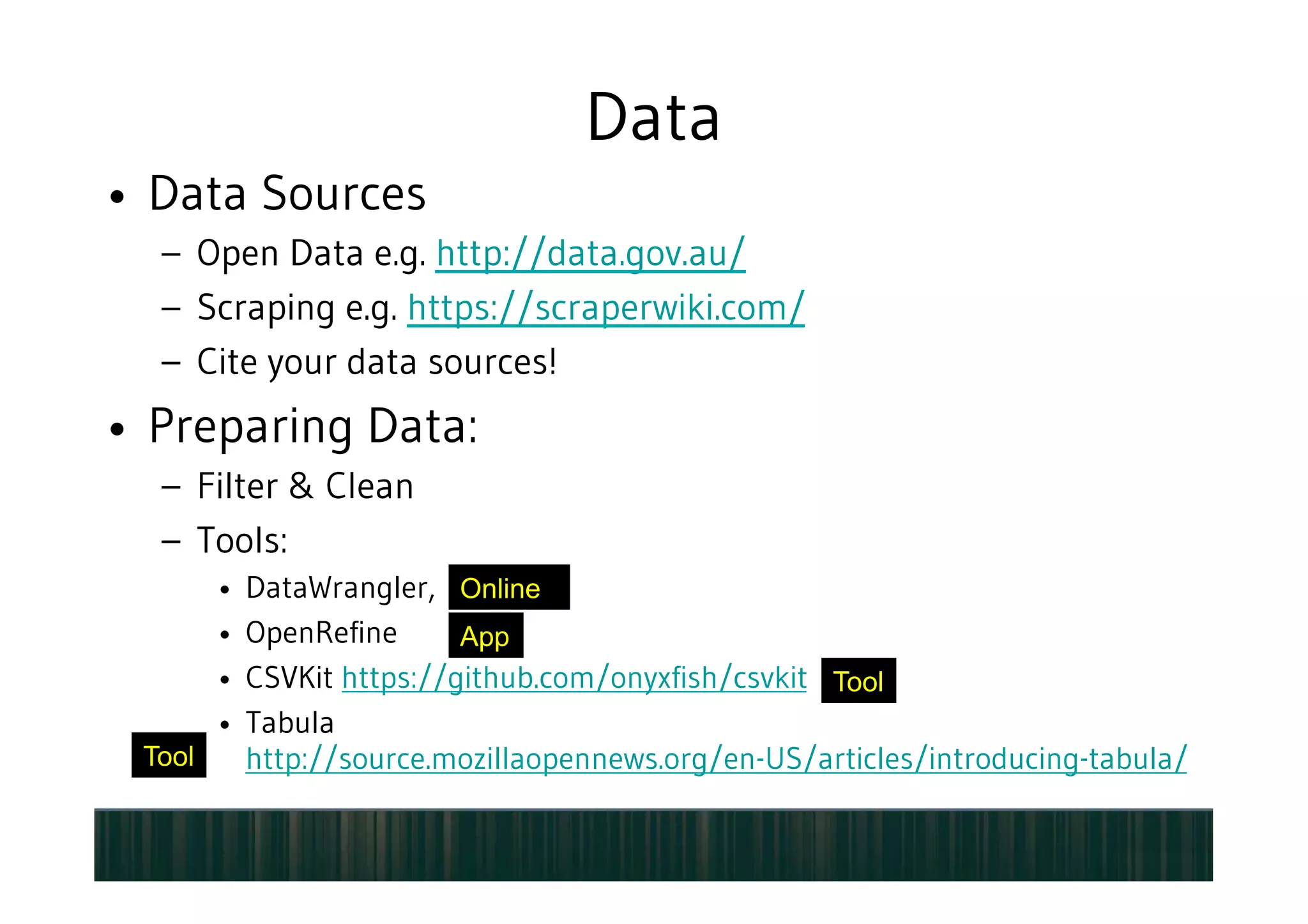 Data

• Data Sources
– Open Data e.g. http://data.gov.au/
– Scraping e.g. https://scraperwiki.com/
– Cite your data sources!

• Preparing Data:
– Filter & Clean
– Tools:
• DataWrangler, Online
• OpenRefine App
• CSVKit https://github.com/onyxfish/csvkit Tool
• Tabula http://source.mozillaopennews.org/en-US/articles/introducing-tabula/ Tool